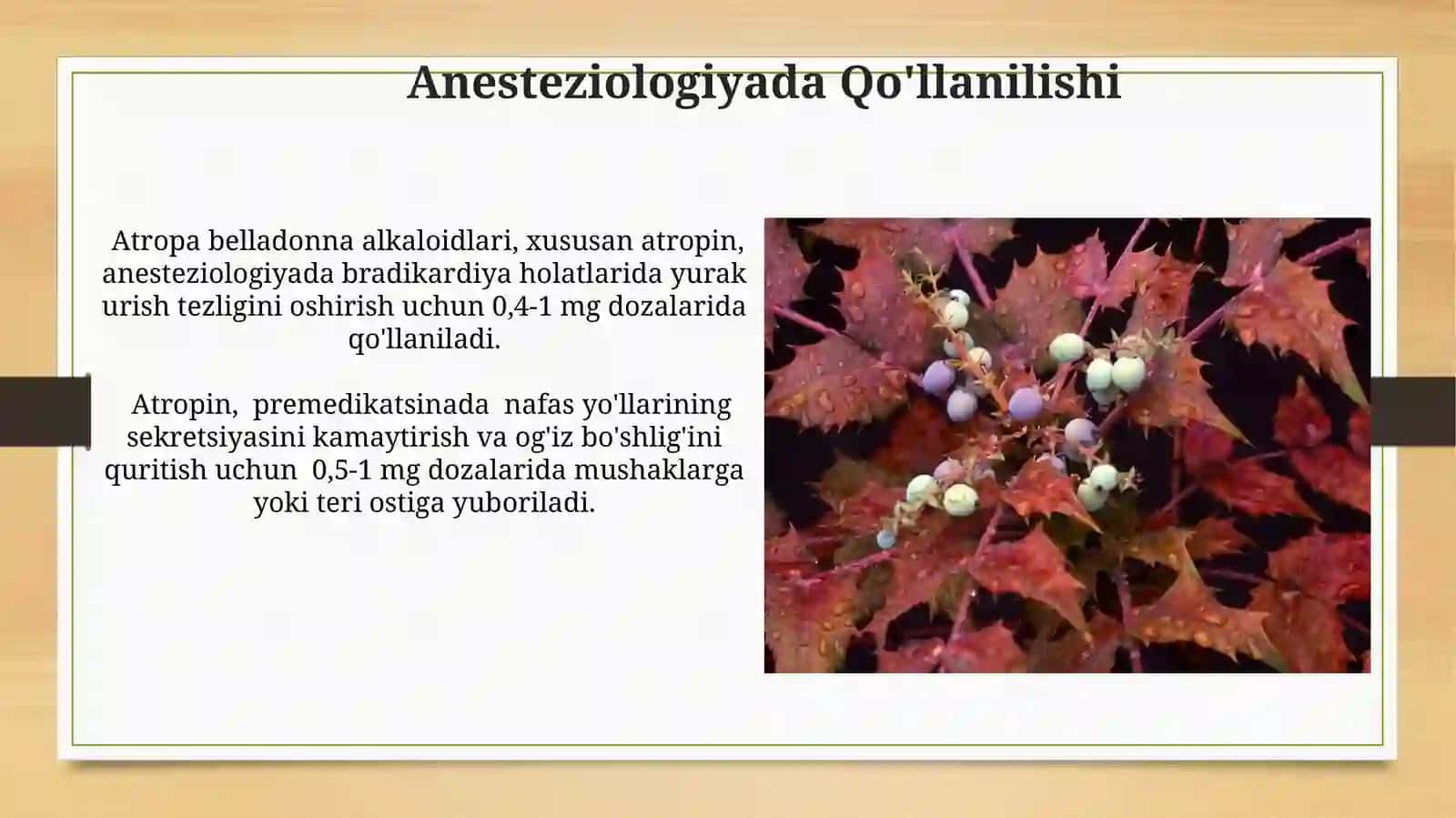 Anesteziologiyada Qo'llanilishi

Atropa belladonna alkaloidlari, xususan atropin, anesteziologiyada bradikardiya holatlarida yurak urish tezligini oshirish uchun 0,4-1 mg dozalarida qo'llaniladi.

Atropin, premedikatsinada nafas yo'llarining sekretsiyasini kamaytirish va og'iz bo'shlig'ini quritish uchun 0,5-1 mg dozalarida mushaklarga yoki teri ostiga yuboriladi.